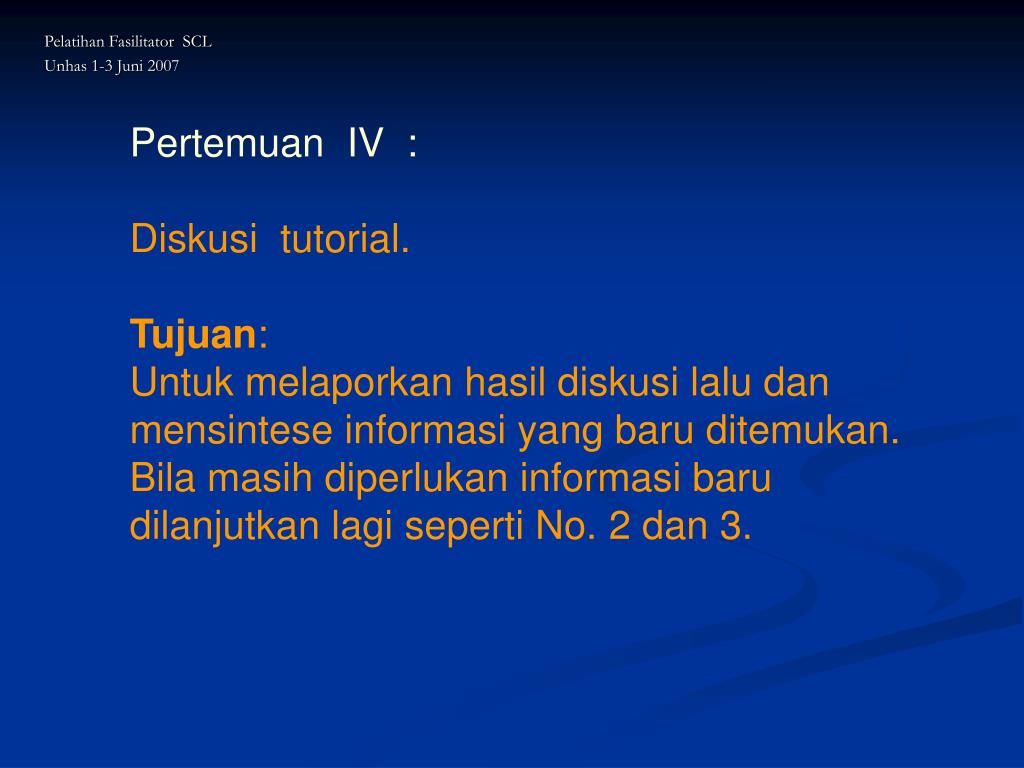 Pelatihan Fasilitator SCL
Unhas 1-3 Juni 2007

Pertemuan IV :

Diskusi tutorial.

Tujuan:
Untuk melaporkan hasil diskusi lalu dan mensintese informasi yang baru ditemukan. Bila masih diperlukan informasi baru dilanjutkan lagi seperti No. 2 dan 3.